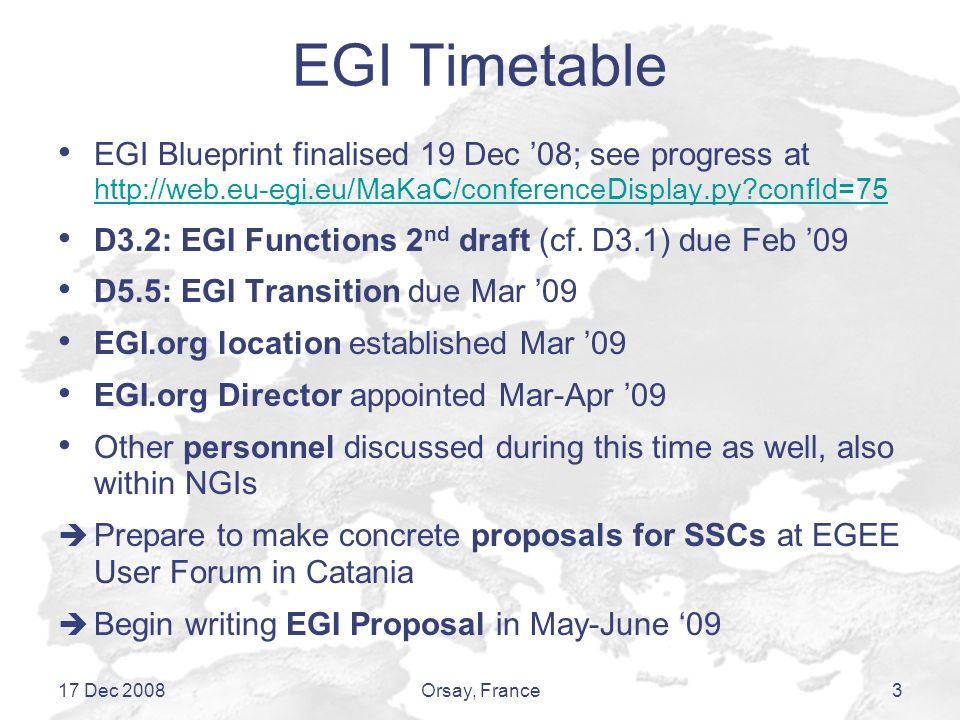 EGI Timetable

• EGI Blueprint finalised 19 Dec ’08; see progress at http://web.eu-egi.eu/MaKaC/conferenceDisplay.py?confId=75

• D3.2: EGI Functions 2$^{nd}$ draft (cf. D3.1) due Feb ’09

• D5.5: EGI Transition due Mar ’09

• EGI.org location established Mar ’09

• EGI.org Director appointed Mar-Apr ’09

• Other personnel discussed during this time as well, also within NGIs

➔ Prepare to make concrete proposals for SSCs at EGEE User Forum in Catania

➔ Begin writing EGI Proposal in May-June ‘09

17 Dec 2008
Orsay, France
3